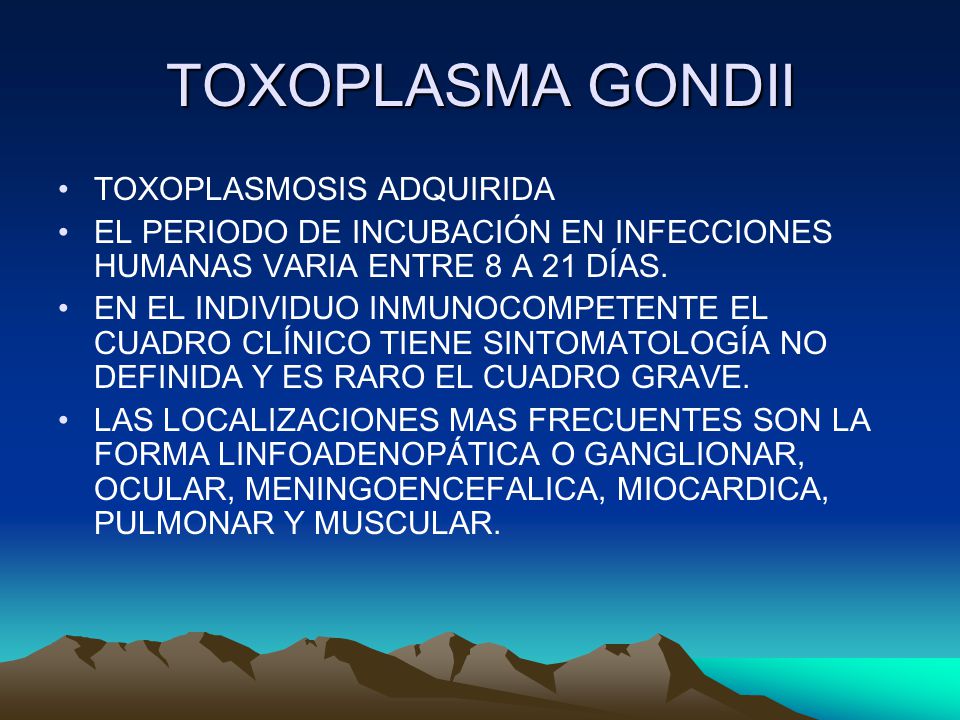 TOXOPLASMA GONDII

• TOXOPLASMOSIS ADQUIRIDA
• EL PERIODO DE INCUBACIÓN EN INFECCIONES HUMANAS VARIA ENTRE 8 A 21 DÍAS.
• EN EL INDIVIDUO INMUNOCOMPETENTE EL CUADRO CLÍNICO TIENE SINTOMATOLOGÍA NO DEFINIDA Y ES RARO EL CUADRO GRAVE.
• LAS LOCALIZACIONES MAS FRECUENTES SON LA FORMA LINFOADENOPÁTICA O GANGLIONAR, OCULAR, MENINGOENCEFALICA, MIOCARDICA, PULMONAR Y MUSCULAR.